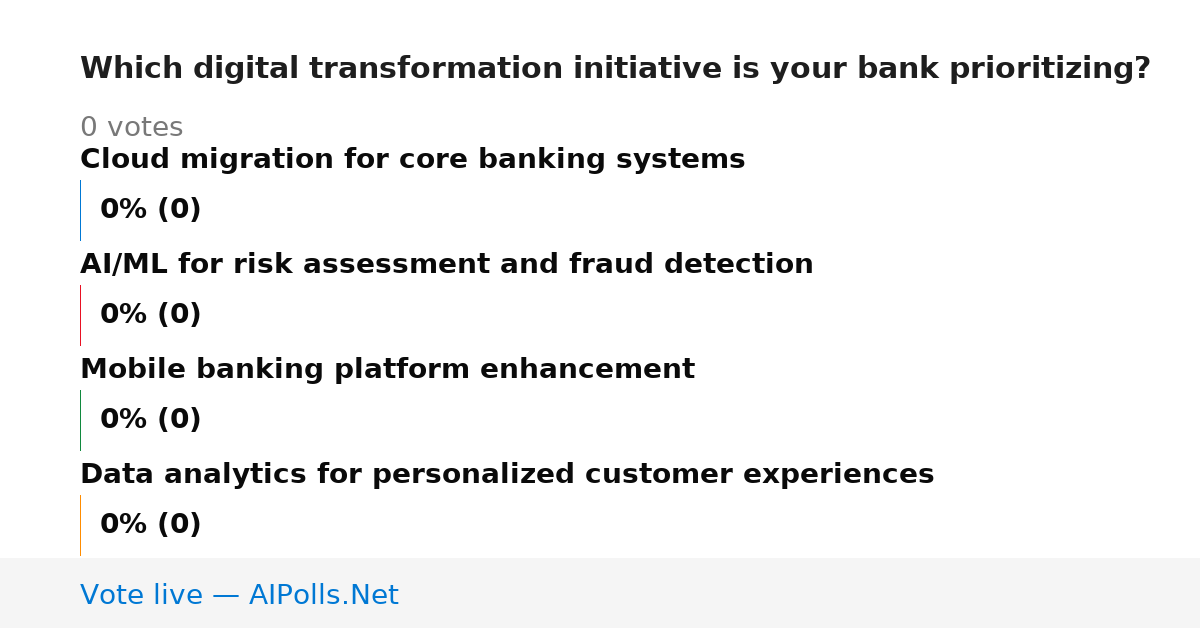 Which digital transformation initiative is your bank prioritizing?

0 votes

Cloud migration for core banking systems

0% (0)

AI/ML for risk assessment and fraud detection

0% (0)

Mobile banking platform enhancement

0% (0)

Data analytics for personalized customer experiences

0% (0)

Vote live — AIPolls.Net